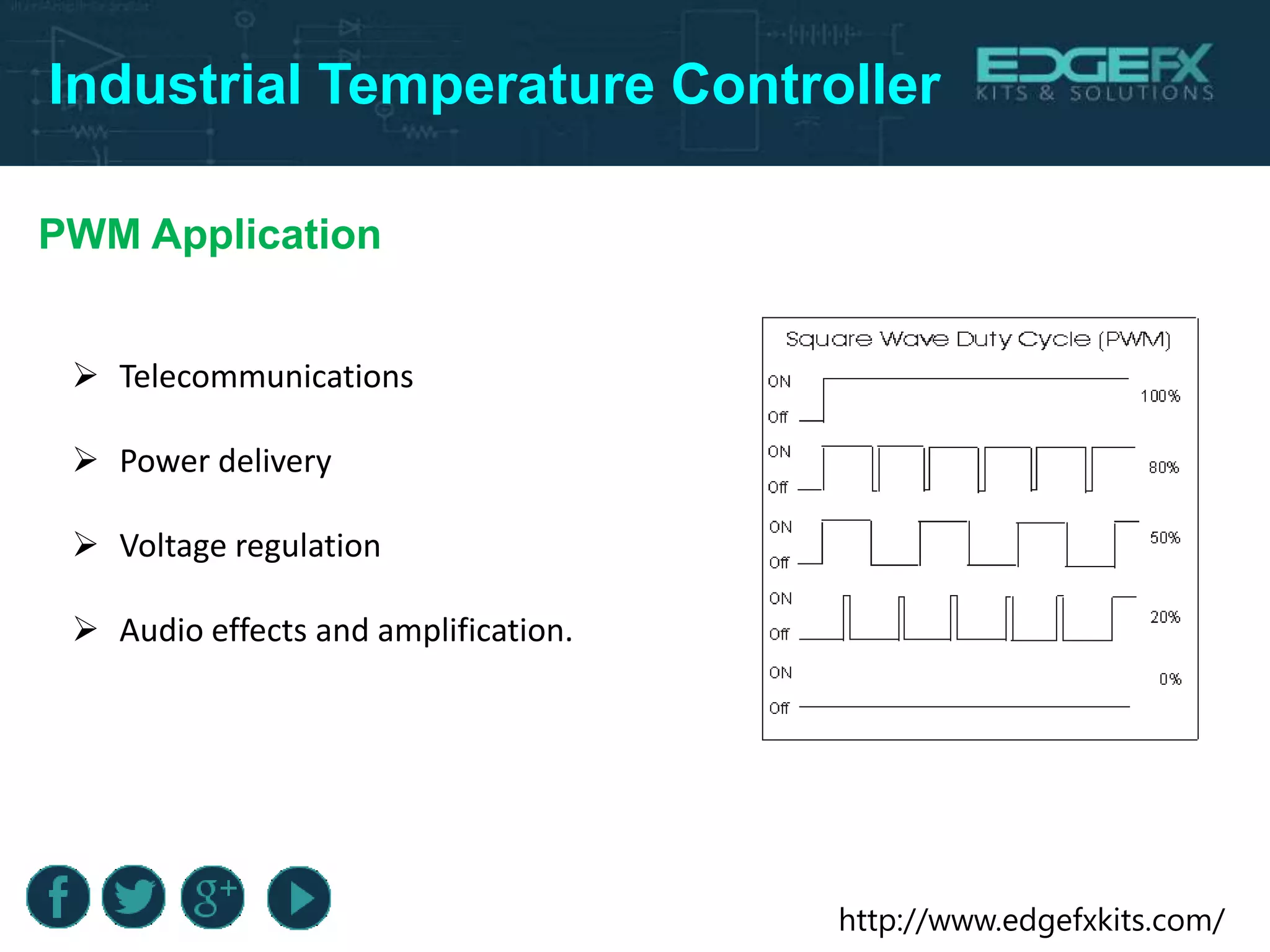 Industrial Temperature Controller

EDGEFX KITS & SOLUTIONS

PWM Application

➢ Telecommunications

➢ Power delivery

➢ Voltage regulation

➢ Audio effects and amplification.

Square Wave Duty Cycle (PWM)

ON
Off
100%

ON
Off
80%

ON
Off
50%

ON
Off
20%

ON
Off
0%

f
g+

http://www.edgefxkits.com/